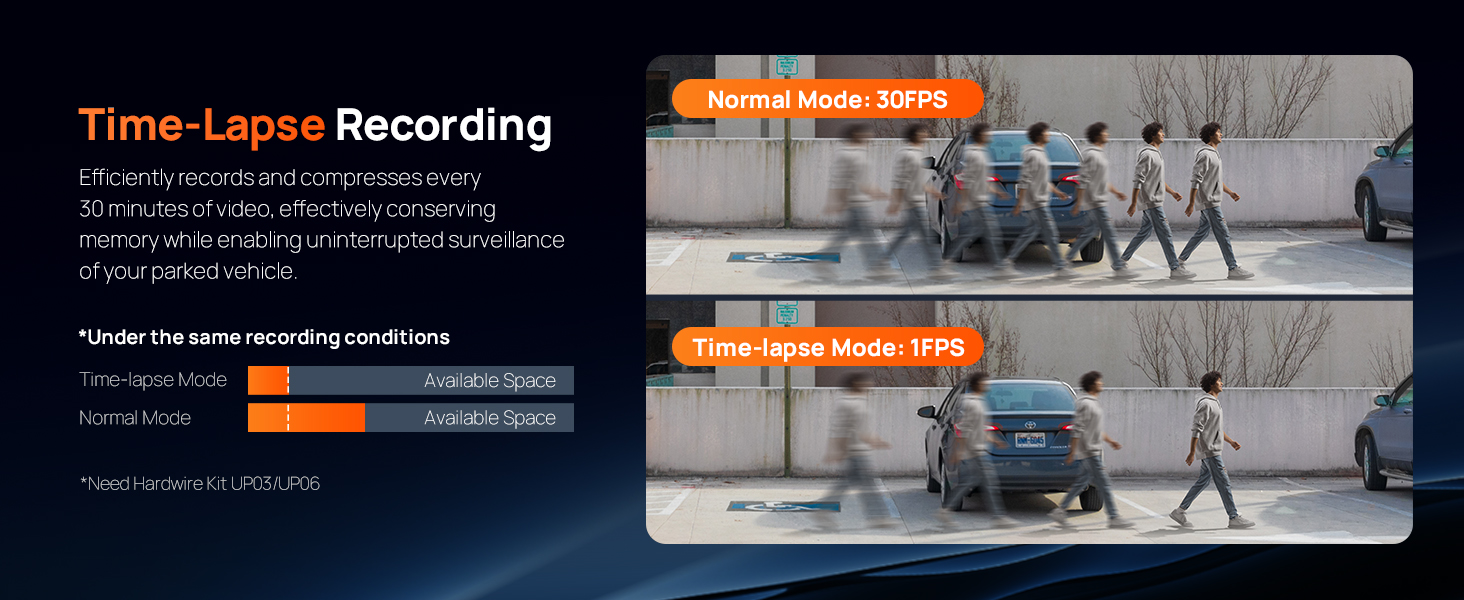 Time-Lapse Recording

Efficiently records and compresses every 30 minutes of video, effectively conserving memory while enabling uninterrupted surveillance of your parked vehicle.

*Under the same recording conditions

Time-lapse Mode Available Space

Normal Mode Available Space

*Need Hardwire Kit UP03/UP06

Normal Mode: 30FPS

Time-lapse Mode: 1FPS